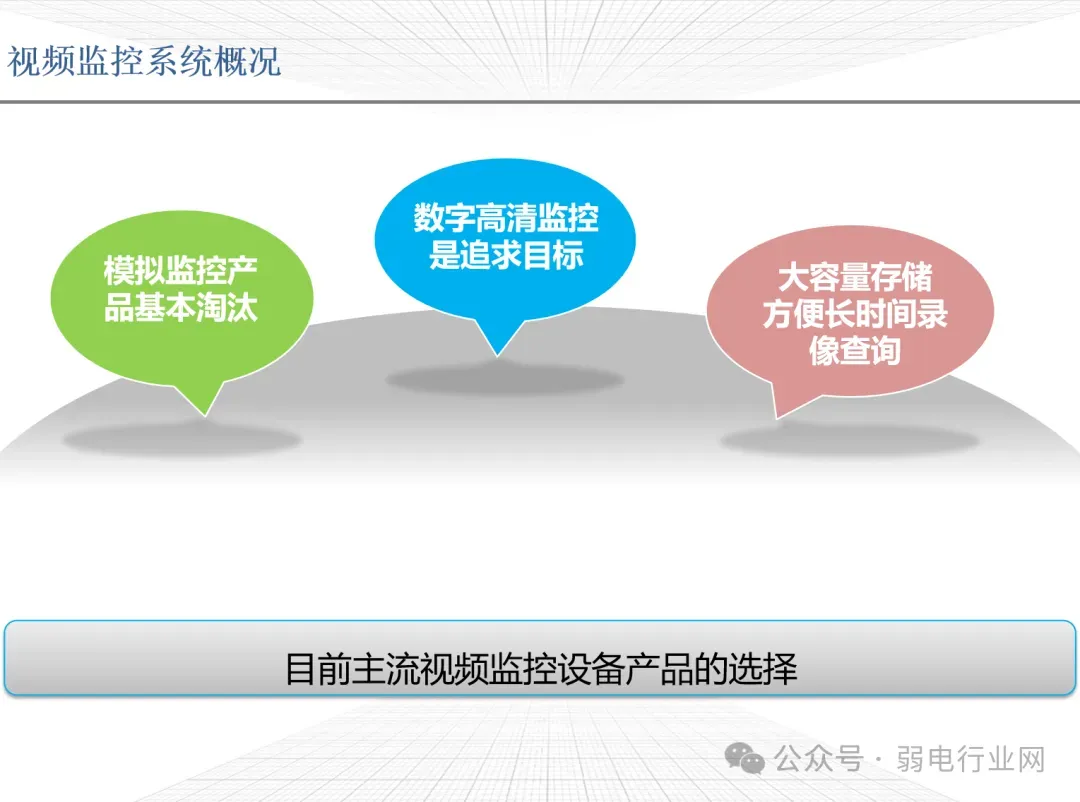 视频监控系统概况

模拟监控产品基本淘汰

数字高清监控是追求目标

大容量存储方便长时间录像查询

目前主流视频监控设备产品的选择

公众号 · 弱电行业网